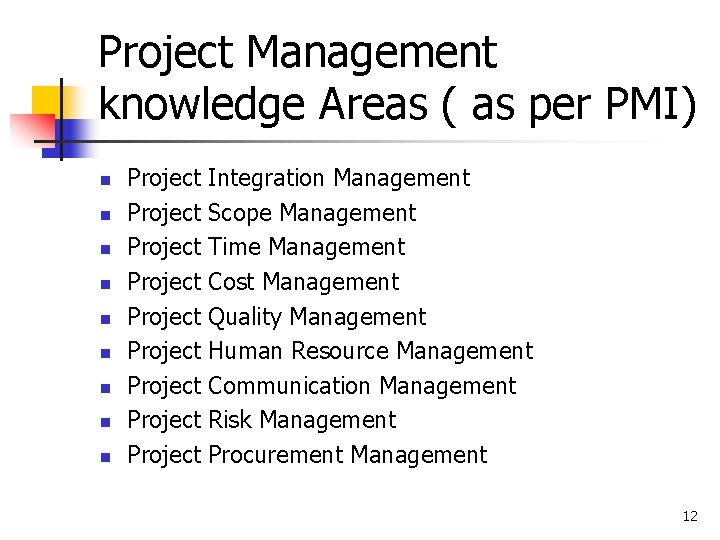 Project Management knowledge Areas ( as per PMI)

- Project Integration Management
- Project Scope Management
- Project Time Management
- Project Cost Management
- Project Quality Management
- Project Human Resource Management
- Project Communication Management
- Project Risk Management
- Project Procurement Management

12